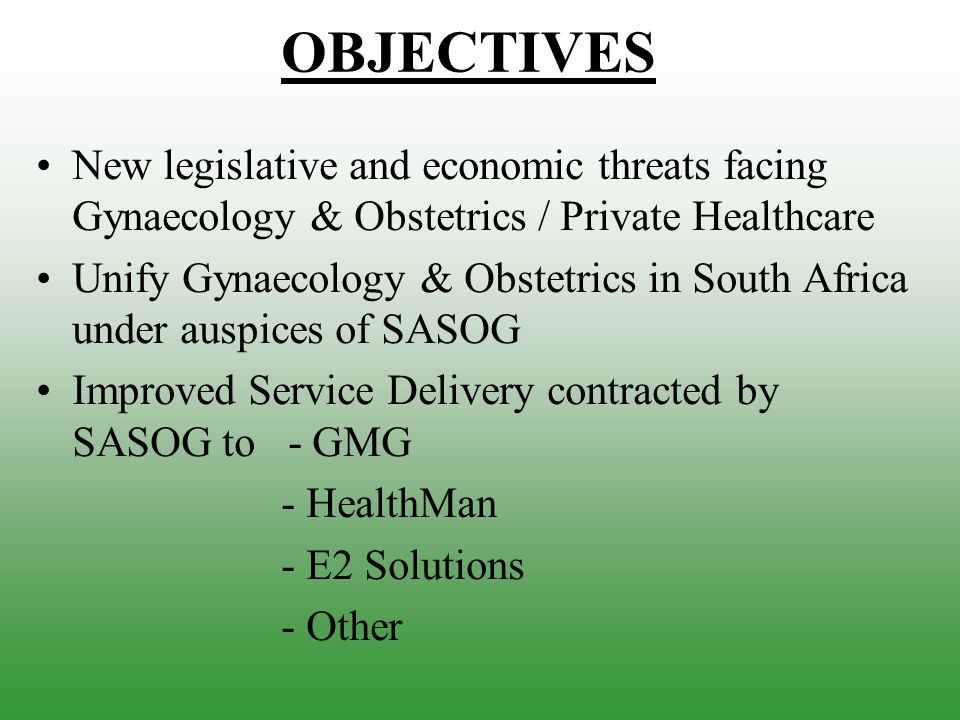 OBJECTIVES

• New legislative and economic threats facing Gynaecology & Obstetrics / Private Healthcare

• Unify Gynaecology & Obstetrics in South Africa under auspices of SASOG

• Improved Service Delivery contracted by SASOG to - GMG

- HealthMan

- E2 Solutions

- Other